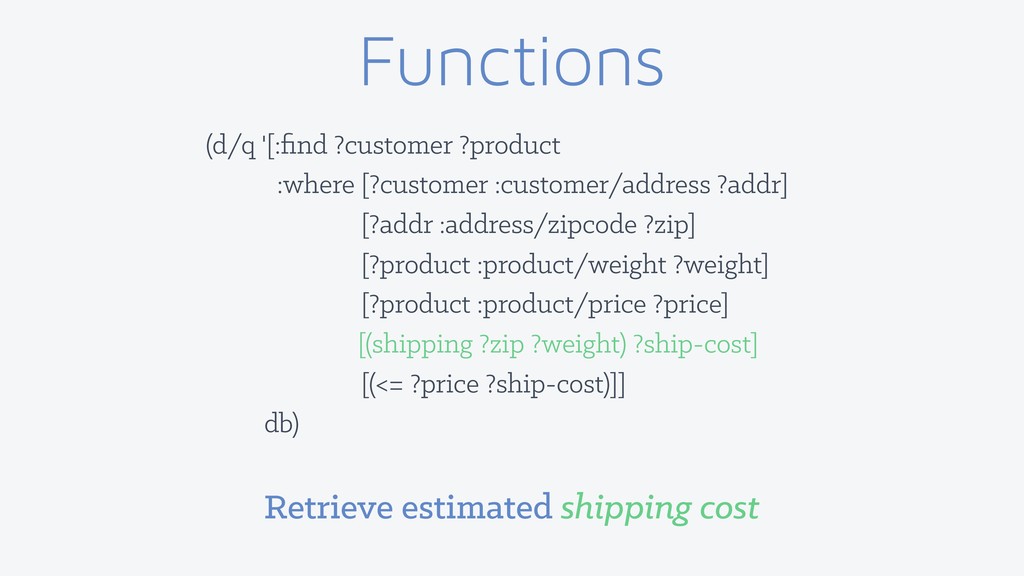 Functions

(d/q '[:find ?customer ?product
:where [?customer :customer/address ?addr]
[?addr :address/zipcode ?zip]
[?product :product/weight ?weight]
[?product :product/price ?price]
[(shipping ?zip ?weight) ?ship-cost]
[(<= ?price ?ship-cost)]]
db)

Retrieve estimated shipping cost